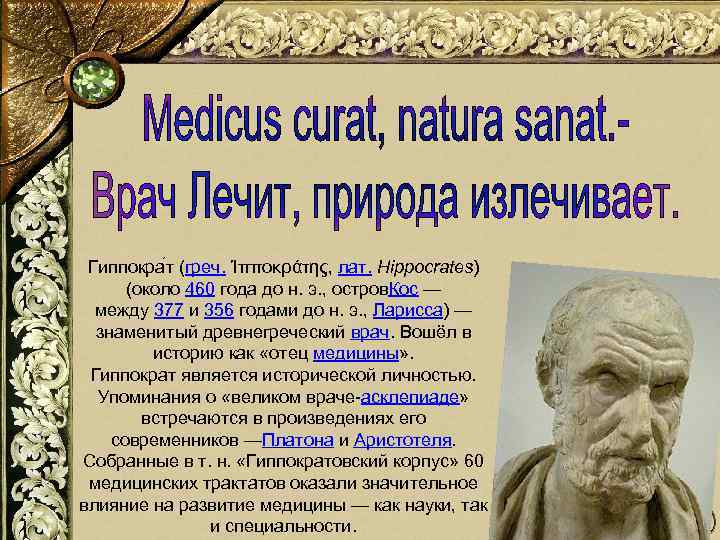 Medicus curat, natura sanat.-
Врач Лечит, природа излечивает.

Гиппокра́т (греч. Ἱπποκράτης, лат. Hippocrates) (около 460 года до н. э., островКос — между 377 и 356 годами до н. э., Ларисса) — знаменитый древнегреческий врач. Вошёл в историю как «отец медицины».
Гиппократ является исторической личностью. Упоминания о «великом враче-асклепиаде» встречаются в произведениях его современников —Платона и Аристотеля. Собранные в т. н. «Гиппократовский корпус» 60 медицинских трактатов оказали значительное влияние на развитие медицины — как науки, так и специальности.